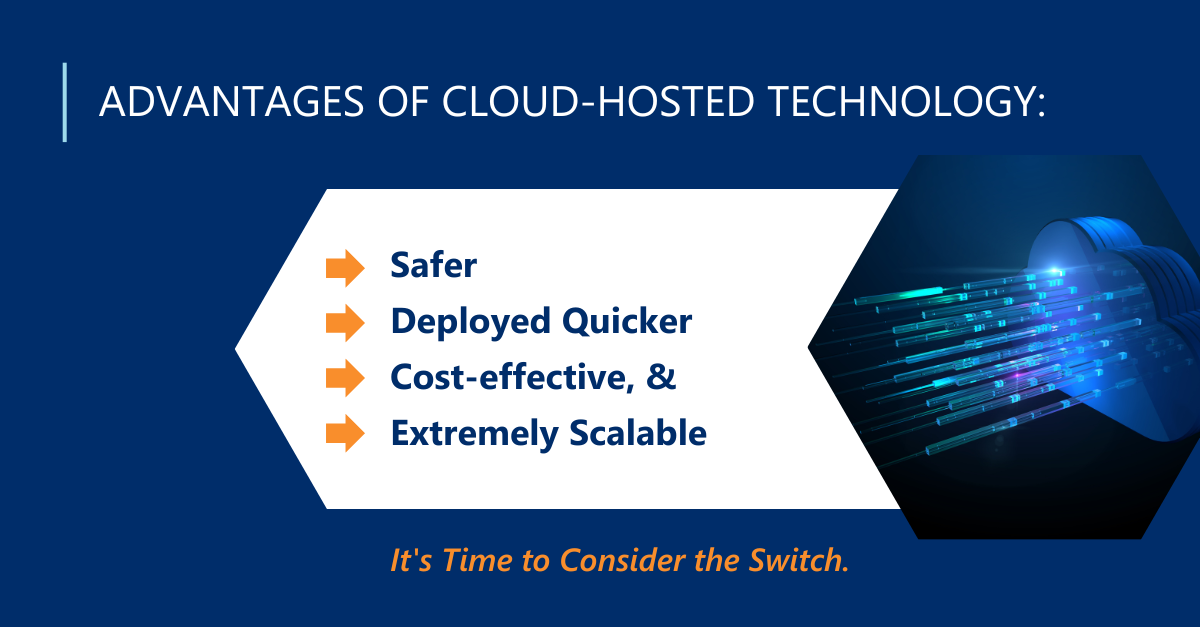 ADVANTAGES OF CLOUD-HOSTED TECHNOLOGY:

Safer
Deployed Quicker
Cost-effective, &
Extremely Scalable

It's Time to Consider the Switch.